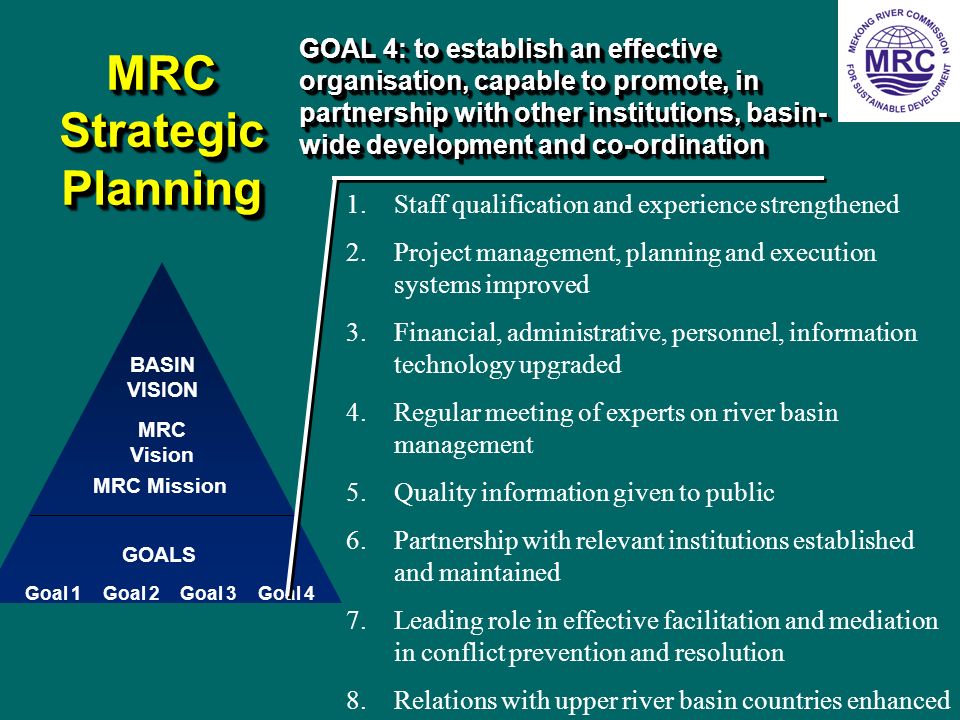 MRC Strategic Planning

GOAL 4: to establish an effective organisation, capable to promote, in partnership with other institutions, basin-wide development and co-ordination

MEKONG RIVER COMMISSION
MRC
FOR SUSTAINABLE DEVELOPMENT

BASIN VISION
MRC Vision
MRC Mission
GOALS
Goal 1 Goal 2 Goal 3 Goal 4

1. Staff qualification and experience strengthened
2. Project management, planning and execution systems improved
3. Financial, administrative, personnel, information technology upgraded
4. Regular meeting of experts on river basin management
5. Quality information given to public
6. Partnership with relevant institutions established and maintained
7. Leading role in effective facilitation and mediation in conflict prevention and resolution
8. Relations with upper river basin countries enhanced